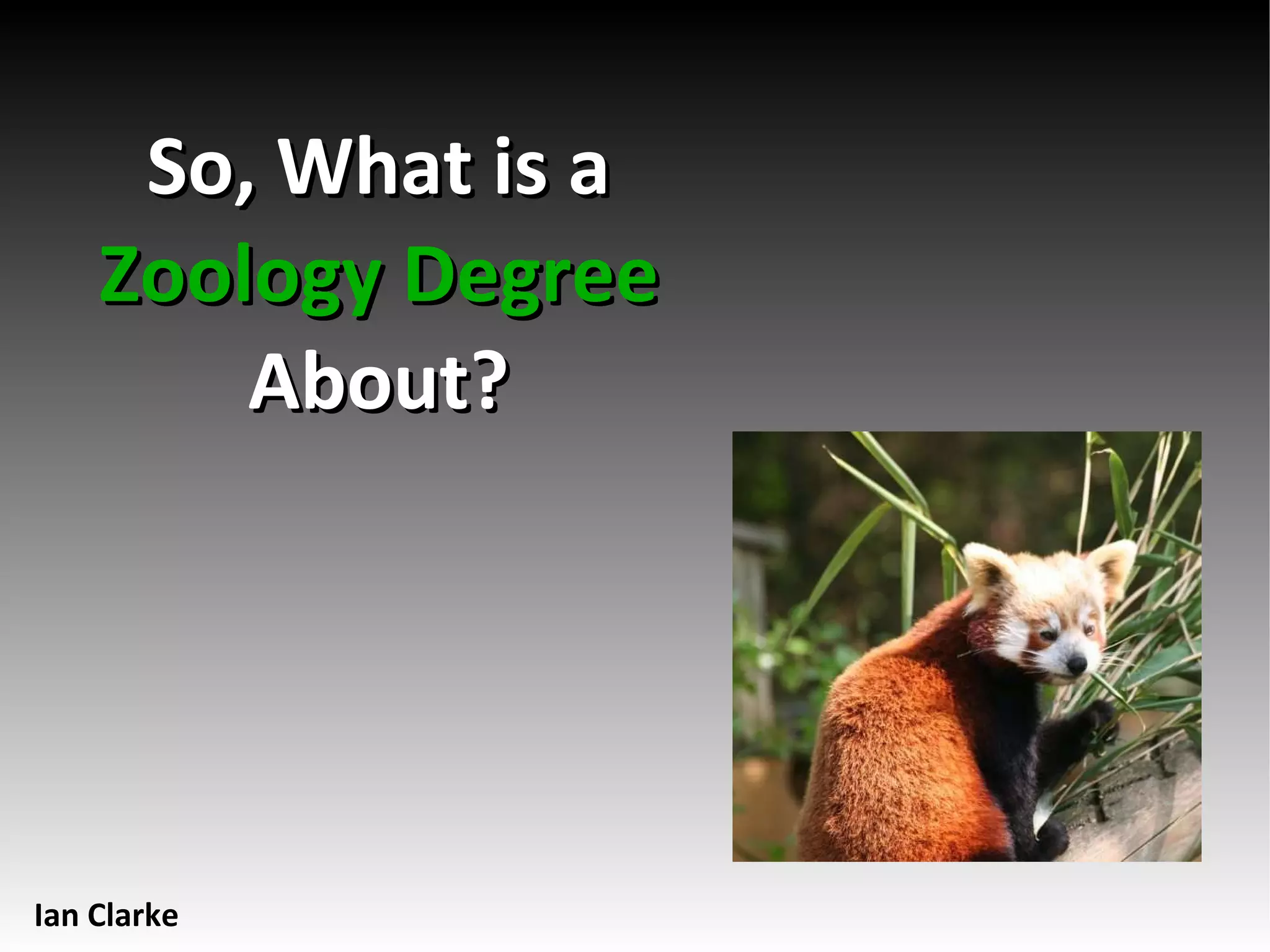 So, What is a Zoology Degree About?

Ian Clarke